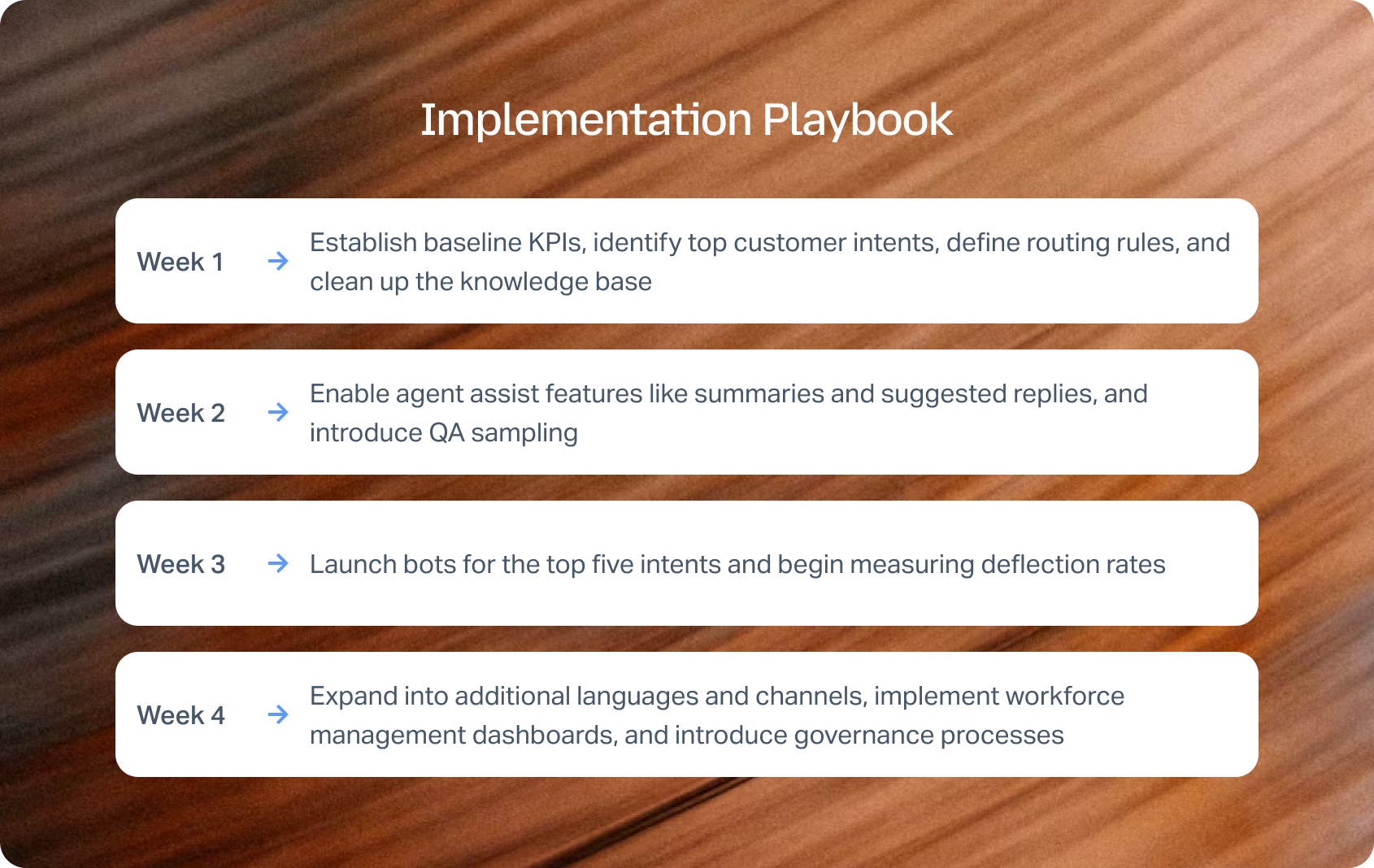 Implementation Playbook

Week 1 → Establish baseline KPIs, identify top customer intents, define routing rules, and clean up the knowledge base

Week 2 → Enable agent assist features like summaries and suggested replies, and introduce QA sampling

Week 3 → Launch bots for the top five intents and begin measuring deflection rates

Week 4 → Expand into additional languages and channels, implement workforce management dashboards, and introduce governance processes